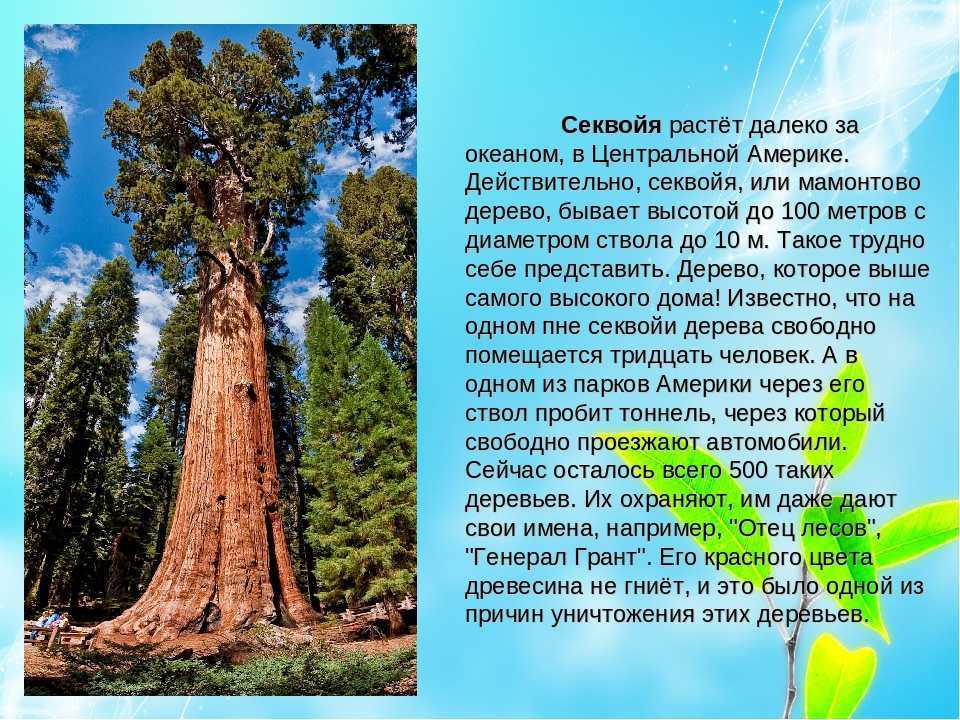 Секвойя растёт далеко за океаном, в Центральной Америке. Действительно, секвойя, или мамонтово дерево, бывает высотой до 100 метров с диаметром ствола до 10 м. Такое трудно себе представить. Дерево, которое выше самого высокого дома! Известно, что на одном пне секвойи дерева свободно помещается тридцать человек. А в одном из парков Америки через его ствол пробит тоннель, через который свободно проезжают автомобили. Сейчас осталось всего 500 таких деревьев. Их охраняют, им даже дают свои имена, например, "Отец лесов", "Генерал Грант". Его красного цвета древесина не гниёт, и это было одной из причин уничтожения этих деревьев.